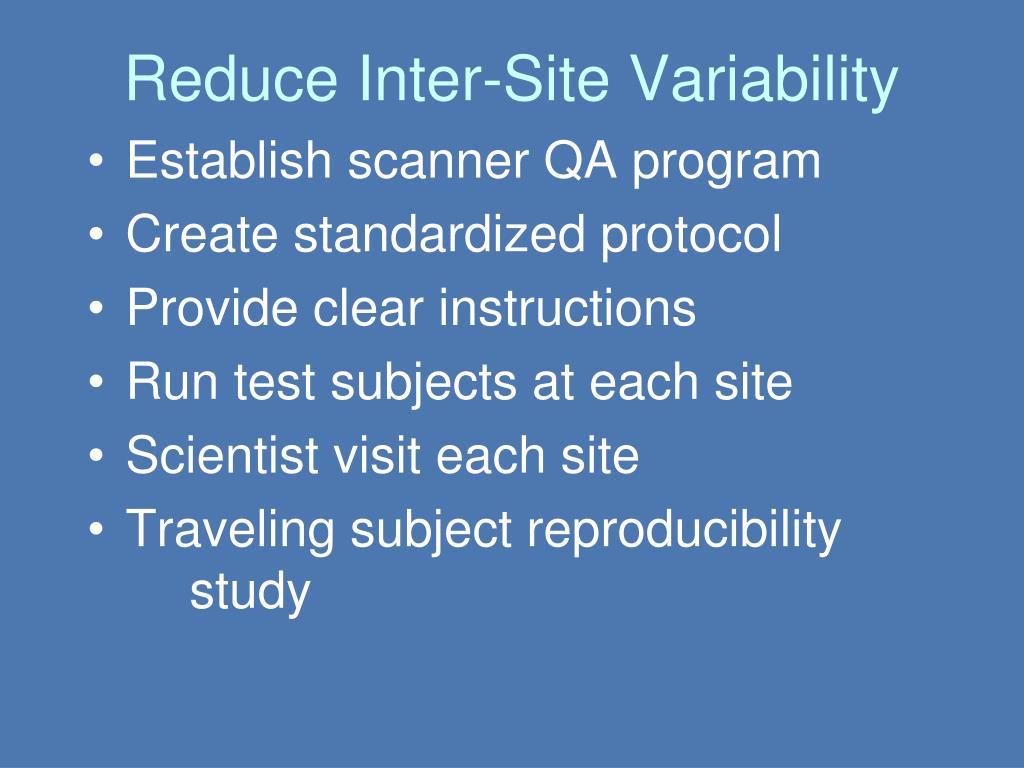 Reduce Inter-Site Variability

• Establish scanner QA program
• Create standardized protocol
• Provide clear instructions
• Run test subjects at each site
• Scientist visit each site
• Traveling subject reproducibility study